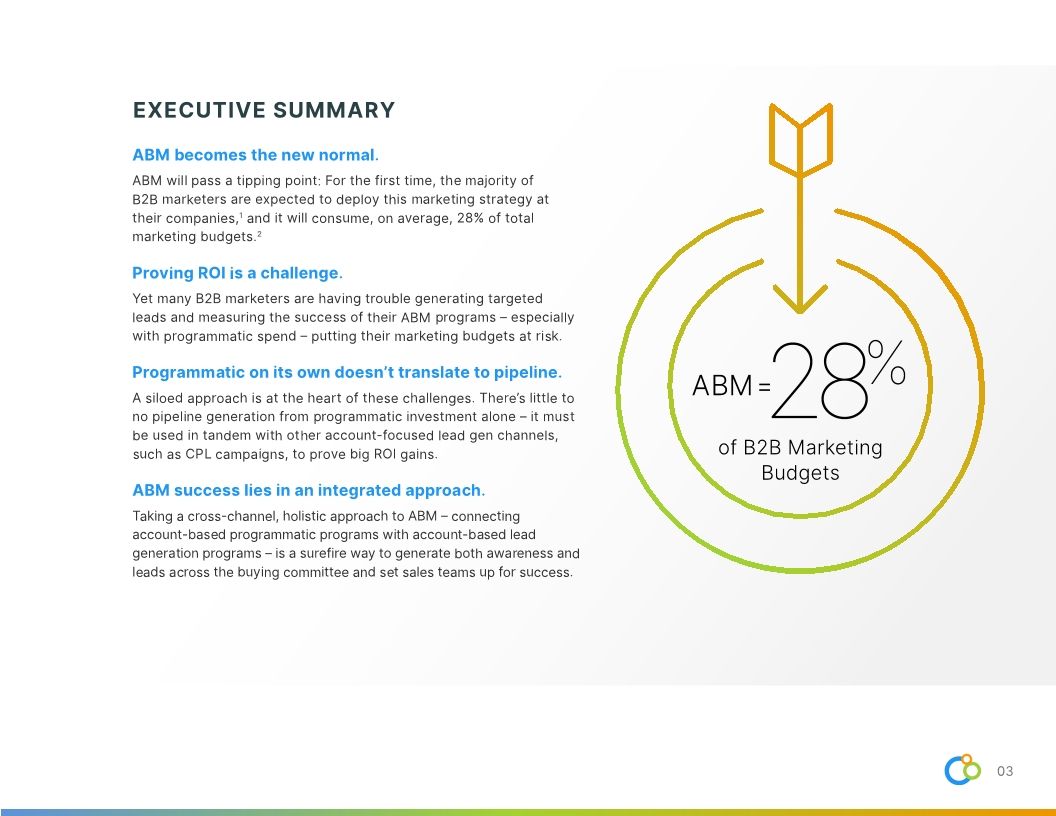 EXECUTIVE SUMMARY

ABM becomes the new normal.

ABM will pass a tipping point: For the first time, the majority of B2B marketers are expected to deploy this marketing strategy at their companies,$^1$ and it will consume, on average, 28% of total marketing budgets.$^2$

Proving ROI is a challenge.

Yet many B2B marketers are having trouble generating targeted leads and measuring the success of their ABM programs – especially with programmatic spend – putting their marketing budgets at risk.

Programmatic on its own doesn't translate to pipeline.

A siloed approach is at the heart of these challenges. There's little to no pipeline generation from programmatic investment alone – it must be used in tandem with other account-focused lead gen channels, such as CPL campaigns, to prove big ROI gains.

ABM success lies in an integrated approach.

Taking a cross-channel, holistic approach to ABM – connecting account-based programmatic programs with account-based lead generation programs – is a surefire way to generate both awareness and leads across the buying committee and set sales teams up for success.

ABM = 28%
of B2B Marketing Budgets

03